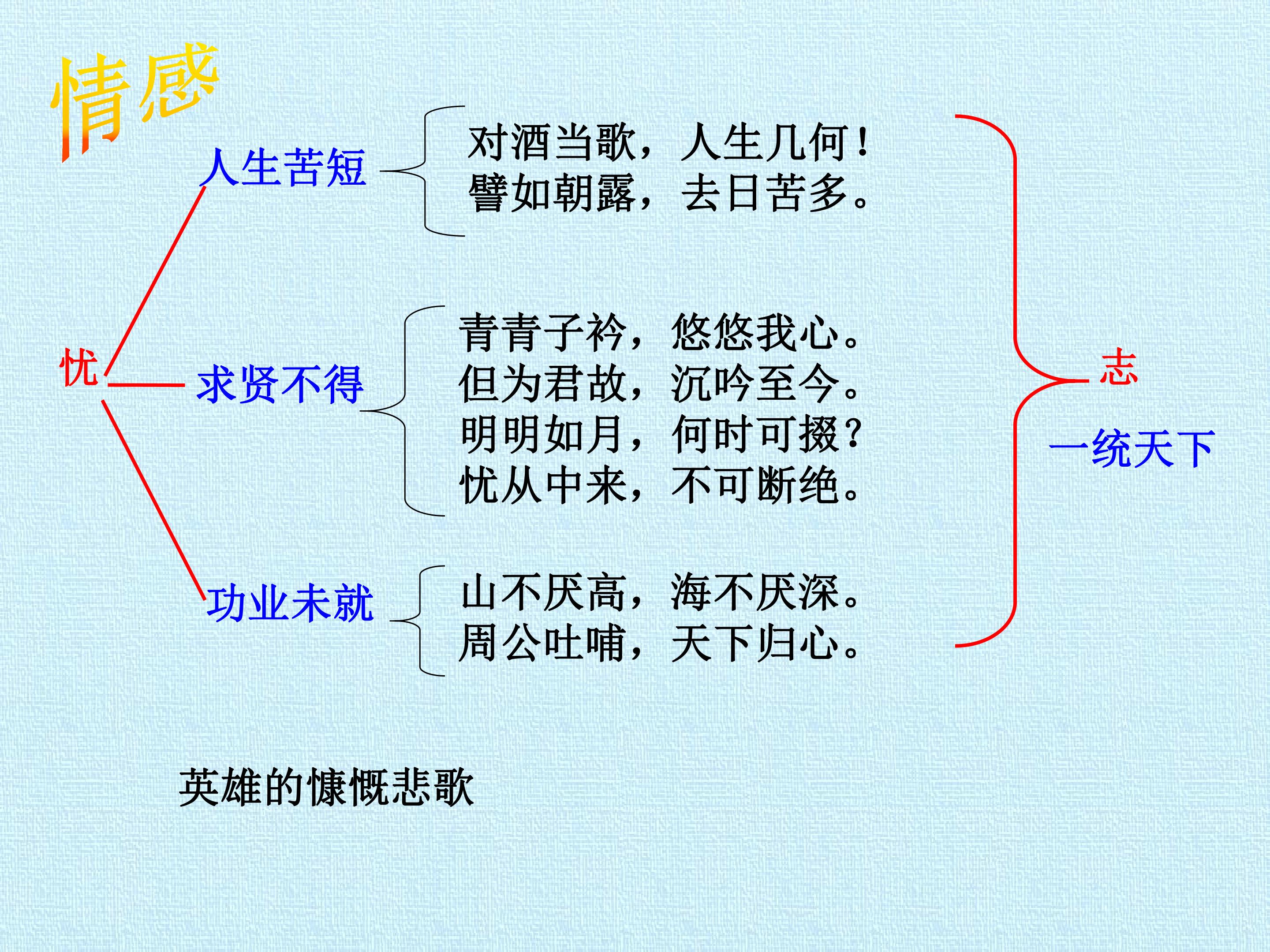 情感

忧

人生苦短

对酒当歌，人生几何！
譬如朝露，去日苦多。

求贤不得

青青子衿，悠悠我心。
但为君故，沉吟至今。
明明如月，何时可掇？
忧从中来，不可断绝。

功业未就

山不厌高，海不厌深。
周公吐哺，天下归心。

志

一统天下

英雄的慷慨悲歌